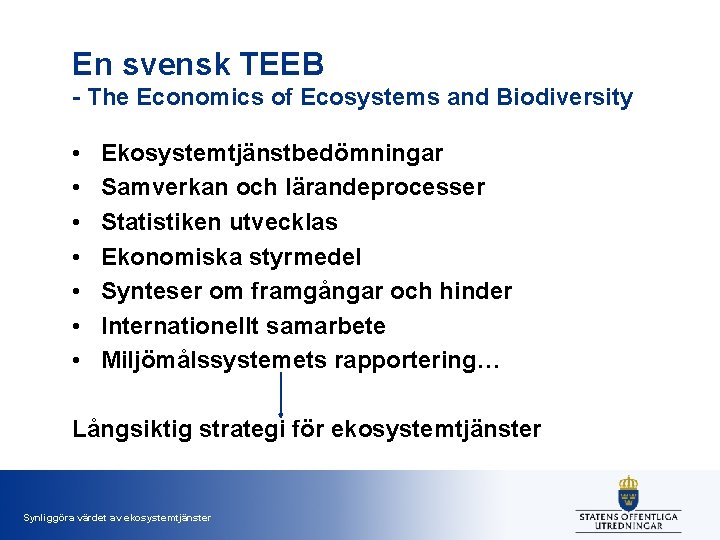 En svensk TEEB
- The Economics of Ecosystems and Biodiversity

• Ekosystemtjänstbedömningar
• Samverkan och lärandeprocesser
• Statistiken utvecklas
• Ekonomiska styrmedel
• Synteser om framgångar och hinder
• Internationellt samarbete
• Miljömålssystemets rapportering…

Långsiktig strategi för ekosystemtjänster

Synliggöra värdet av ekosystemtjänster

STATENS OFFENTLIGA UTREDNINGAR